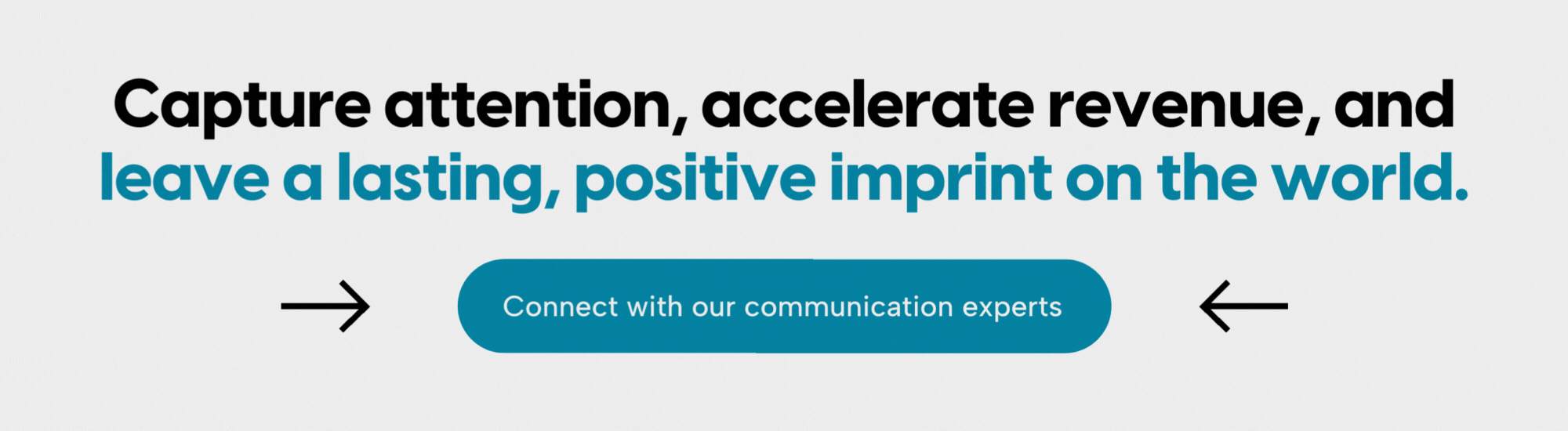 Capture attention, accelerate revenue, and leave a lasting, positive imprint on the world.

Connect with our communication experts